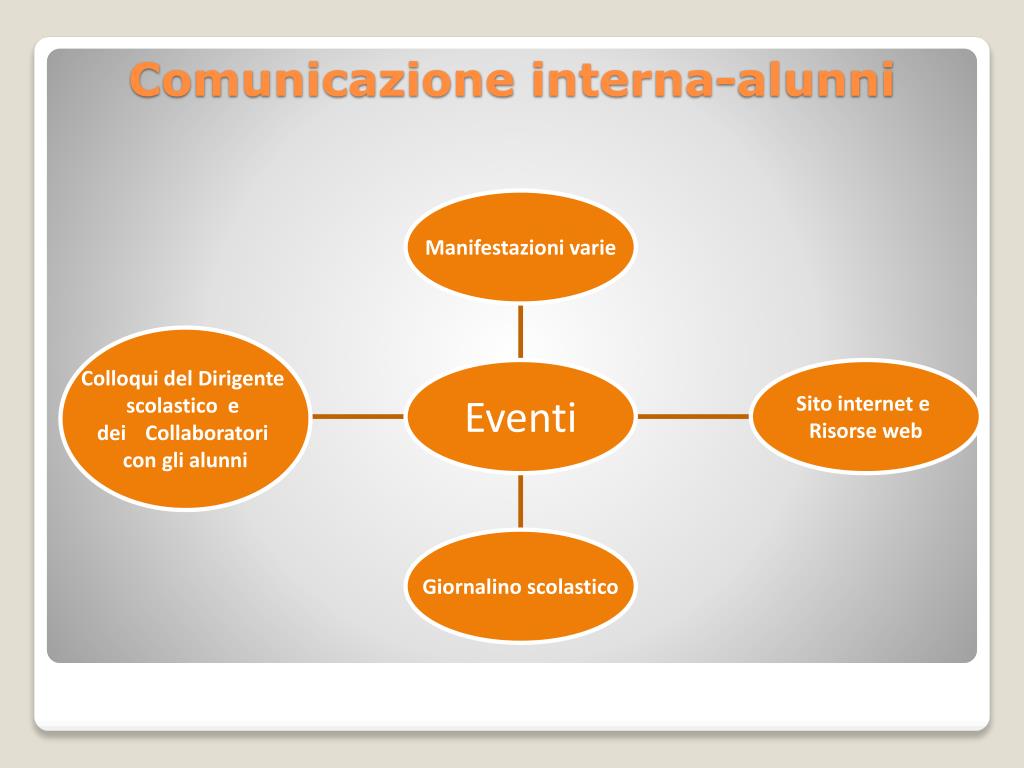 Comunicazione interna-alunni

Manifestazioni varie

Colloqui del Dirigente scolastico e dei Collaboratori con gli alunni

Eventi

Sito internet e Risorse web

Giornalino scolastico